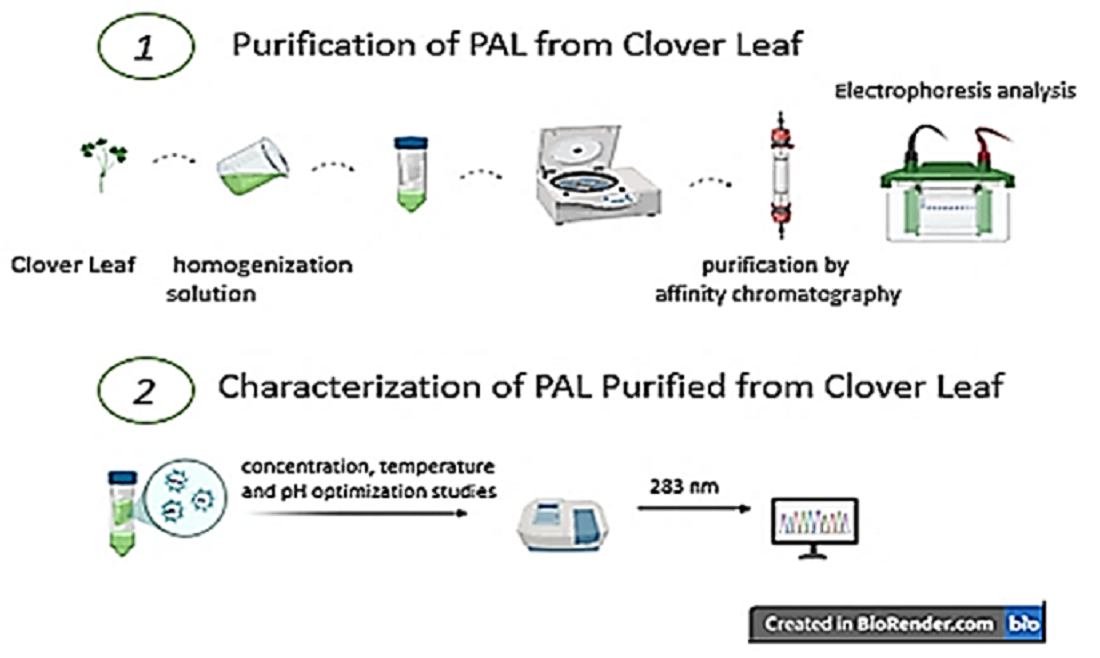 1 Purification of PAL from Clover Leaf

Electrophoresis analysis

Clover Leaf

homogenization solution

purification by affinity chromatography

2 Characterization of PAL Purified from Clover Leaf

concentration, temperature and pH optimization studies

283 nm

Created in BioRender.com bio